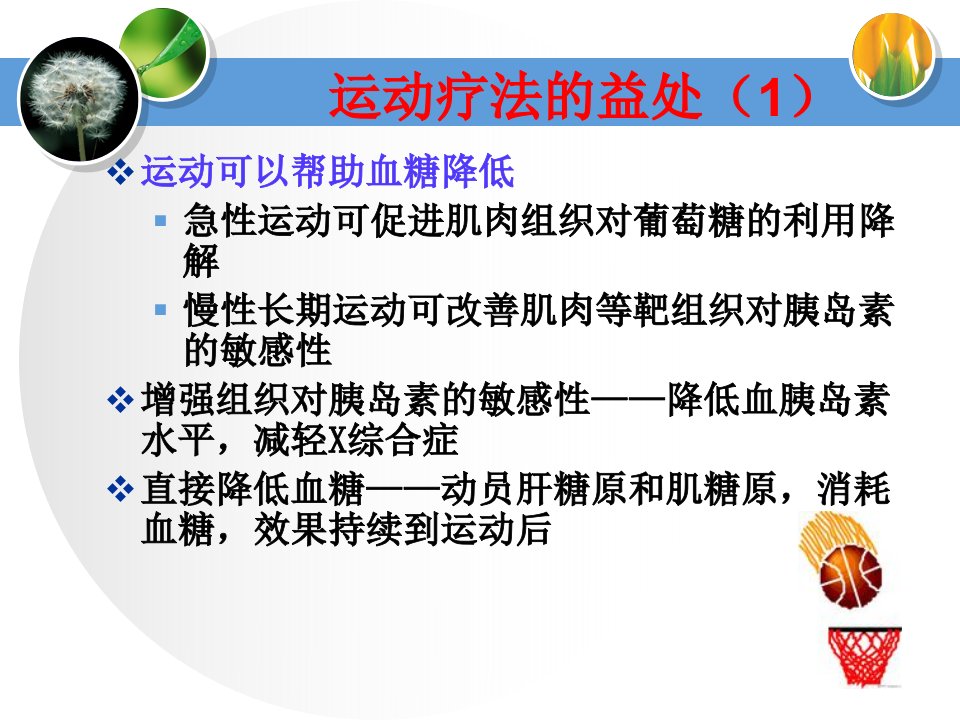 运动疗法的益处（1）

❖ 运动可以帮助血糖降低

▪ 急性运动可促进肌肉组织对葡萄糖的利用降解

▪ 慢性长期运动可改善肌肉等靶组织对胰岛素的敏感性

❖ 增强组织对胰岛素的敏感性——降低血胰岛素水平，减轻X综合症

❖ 直接降低血糖——动员肝糖原和肌糖原，消耗血糖，效果持续到运动后